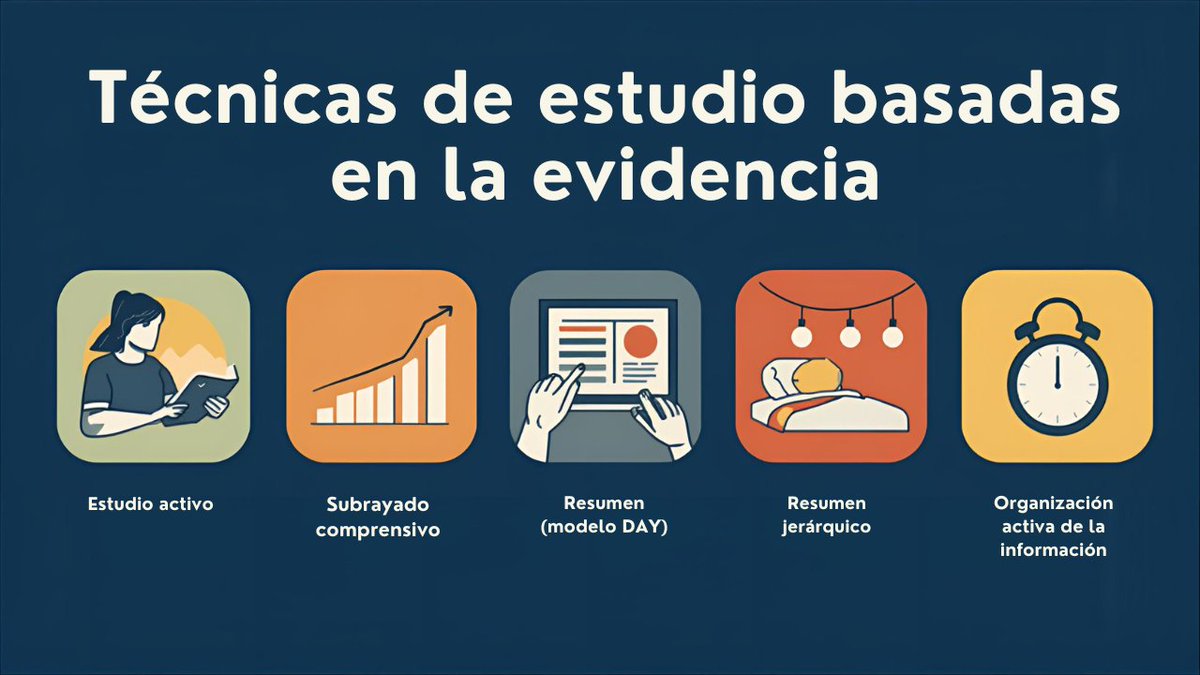 Técnicas de estudio basadas en la evidencia

Estudio activo

Subrayado comprensivo

Resumen (modelo DAY)

Resumen jerárquico

Organización activa de la información